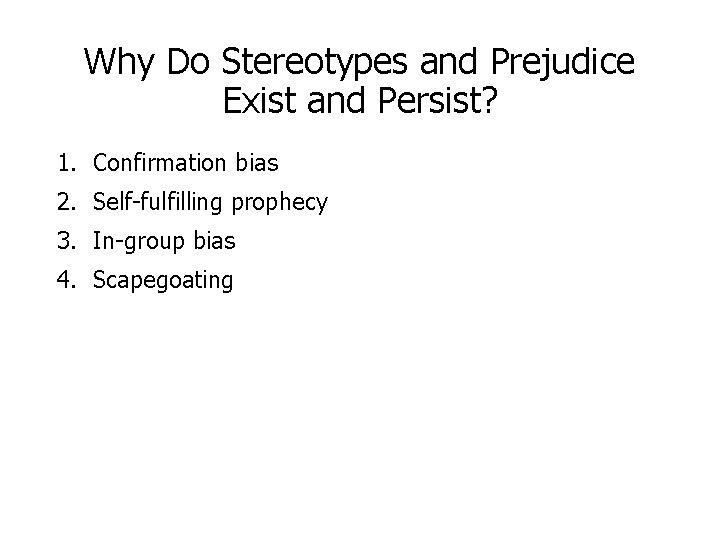 Why Do Stereotypes and Prejudice Exist and Persist?

1. Confirmation bias
2. Self-fulfilling prophecy
3. In-group bias
4. Scapegoating